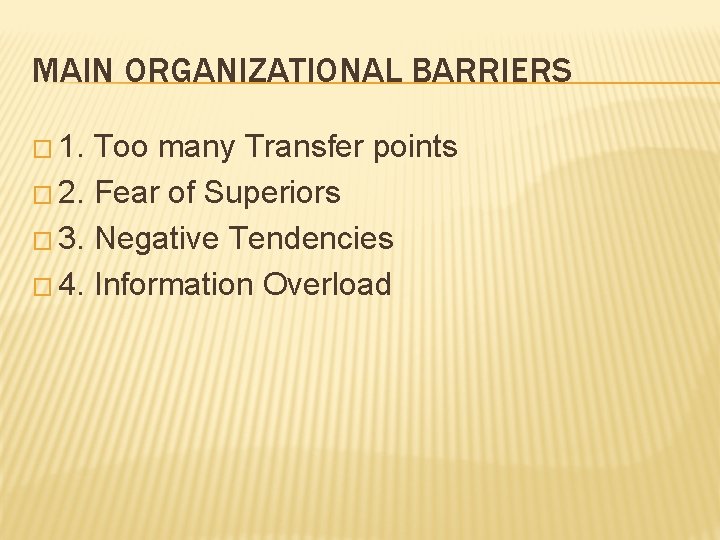 MAIN ORGANIZATIONAL BARRIERS

□ 1. Too many Transfer points
□ 2. Fear of Superiors
□ 3. Negative Tendencies
□ 4. Information Overload